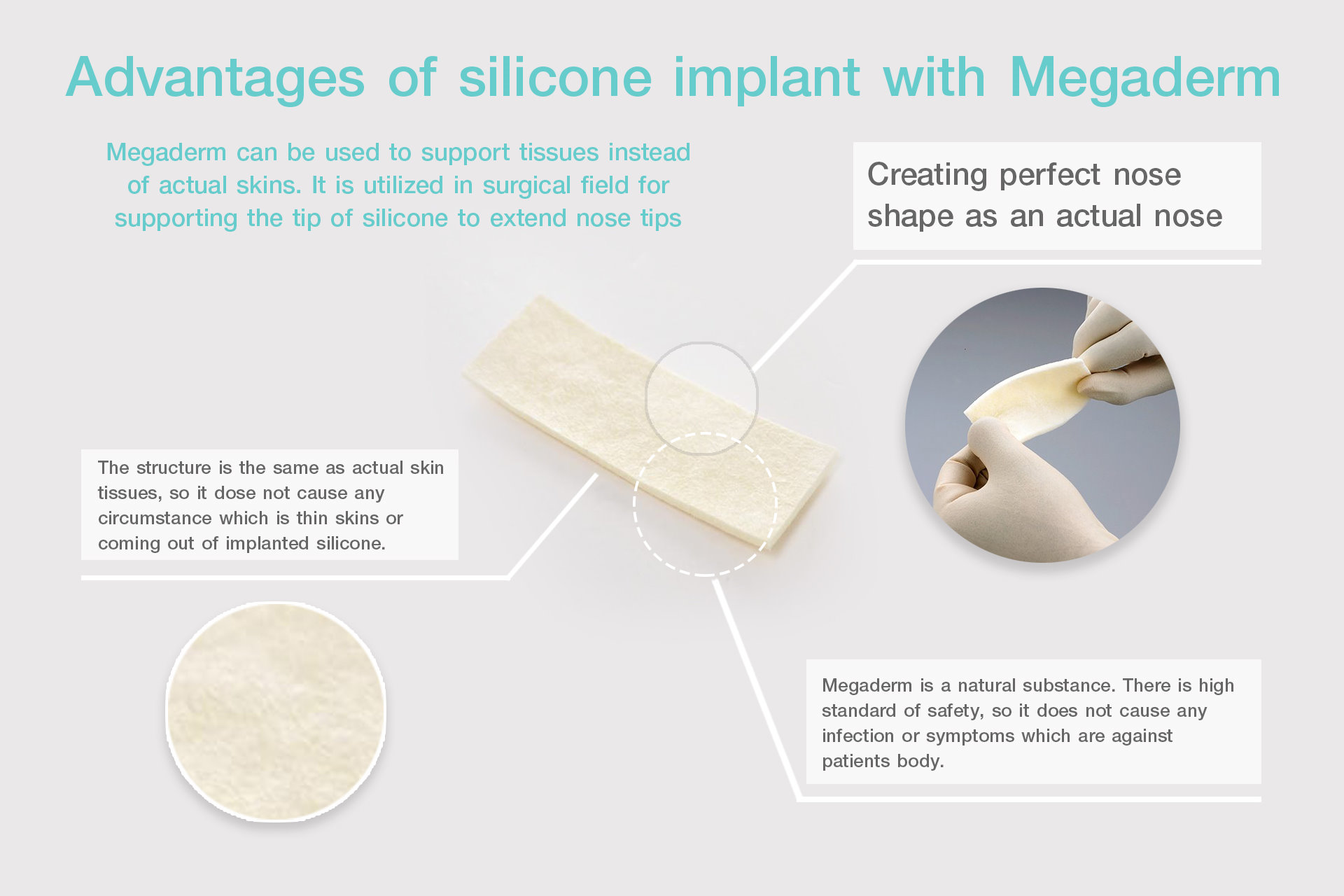 Advantages of silicone implant with Megaderm

Megaderm can be used to support tissues instead of actual skins. It is utilized in surgical field for supporting the tip of silicone to extend nose tips

Creating perfect nose shape as an actual nose

The structure is the same as actual skin tissues, so it dose not cause any circumstance which is thin skins or coming out of implanted silicone.

Megaderm is a natural substance. There is high standard of safety, so it does not cause any infection or symptoms which are against patients body.